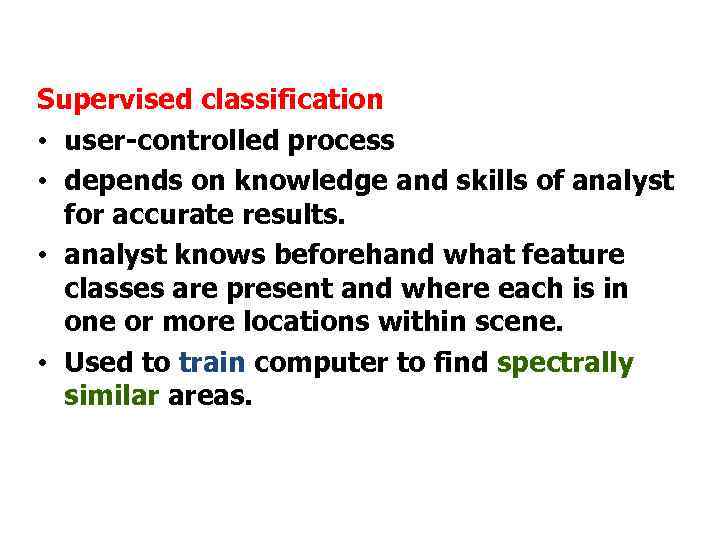 Supervised classification

• user-controlled process

• depends on knowledge and skills of analyst for accurate results.

• analyst knows beforehand what feature classes are present and where each is in one or more locations within scene.

• Used to train computer to find spectrally similar areas.